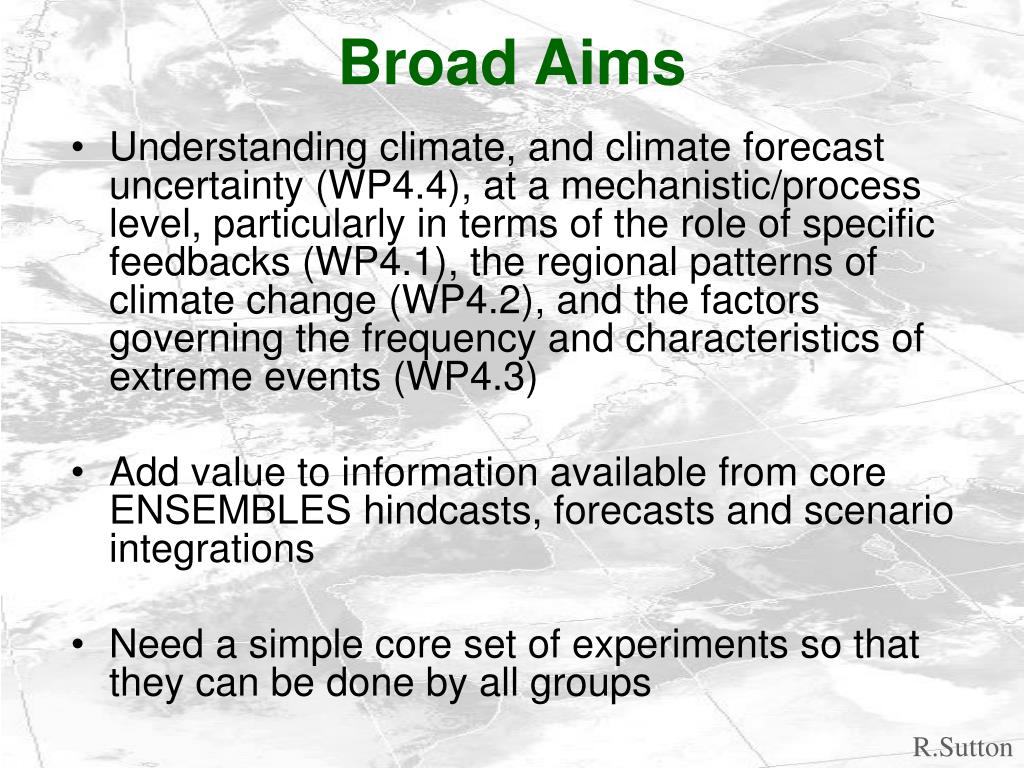 Broad Aims

• Understanding climate, and climate forecast uncertainty (WP4.4), at a mechanistic/process level, particularly in terms of the role of specific feedbacks (WP4.1), the regional patterns of climate change (WP4.2), and the factors governing the frequency and characteristics of extreme events (WP4.3)

• Add value to information available from core ENSEMBLES hindcasts, forecasts and scenario integrations

• Need a simple core set of experiments so that they can be done by all groups

R.Sutton